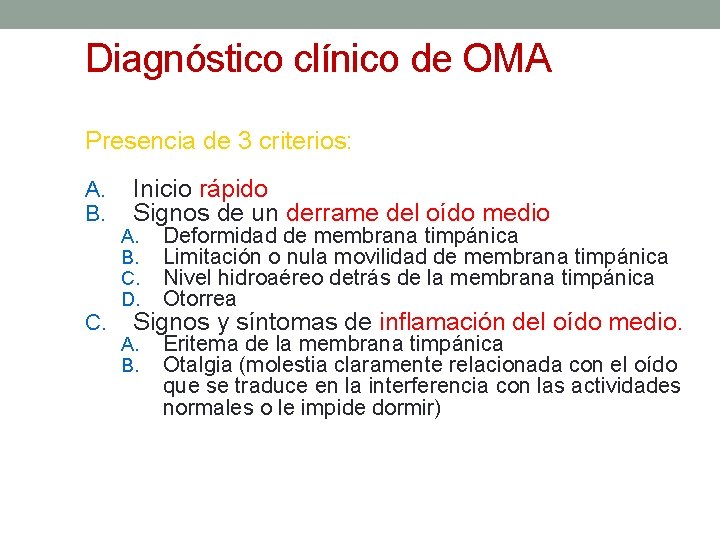 Diagnóstico clínico de OMA

Presencia de 3 criterios:

A. Inicio rápido
B. Signos de un derrame del oído medio
  A. Deformidad de membrana timpánica
  B. Limitación o nula movilidad de membrana timpánica
  C. Nivel hidroaéreo detrás de la membrana timpánica
  D. Otorrea
C. Signos y síntomas de inflamación del oído medio.
  A. Eritema de la membrana timpánica
  B. Otalgia (molestia claramente relacionada con el oído que se traduce en la interferencia con las actividades normales o le impide dormir)